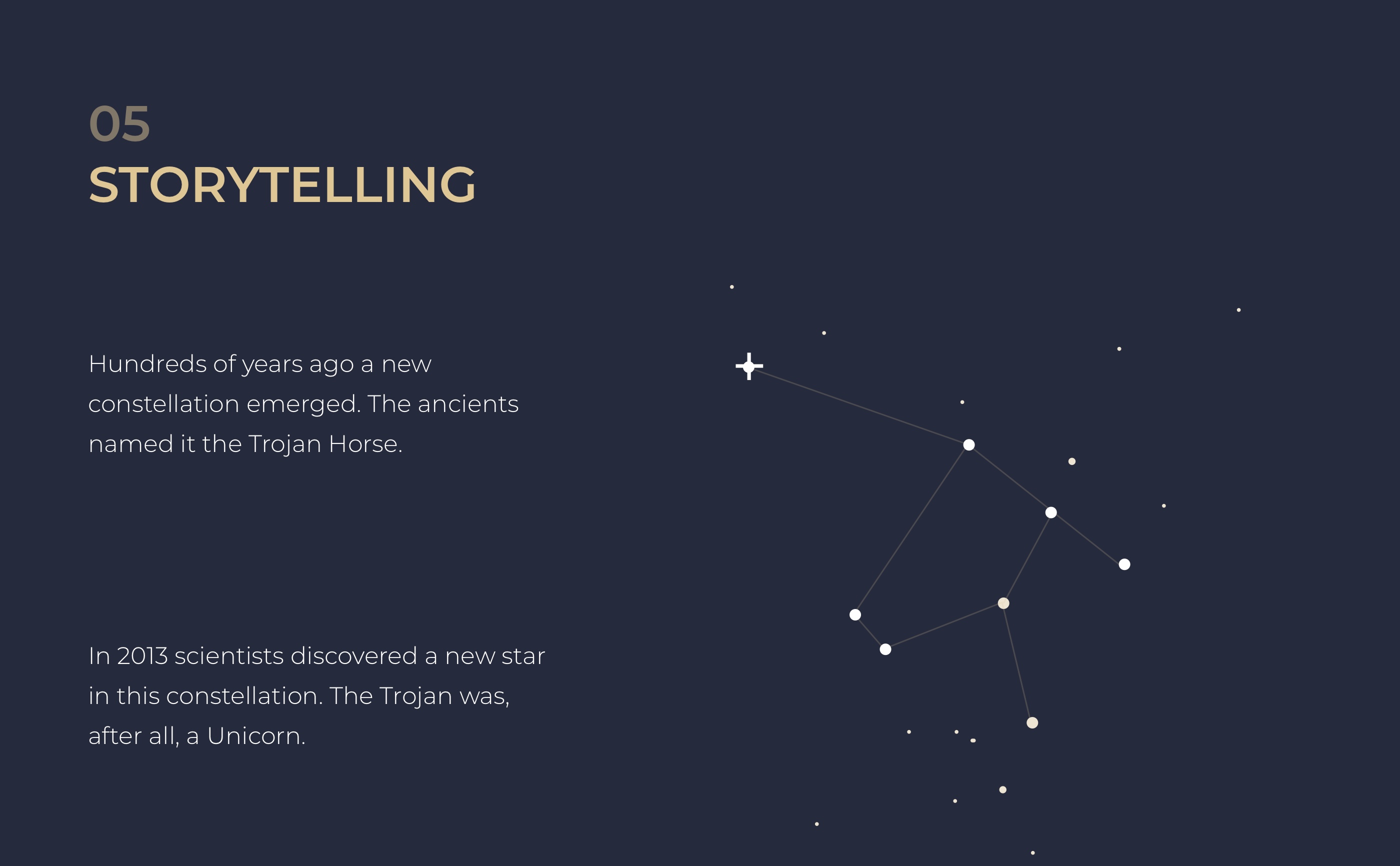 05
STORYTELLING

Hundreds of years ago a new constellation emerged. The ancients named it the Trojan Horse.

In 2013 scientists discovered a new star in this constellation. The Trojan was, after all, a Unicorn.